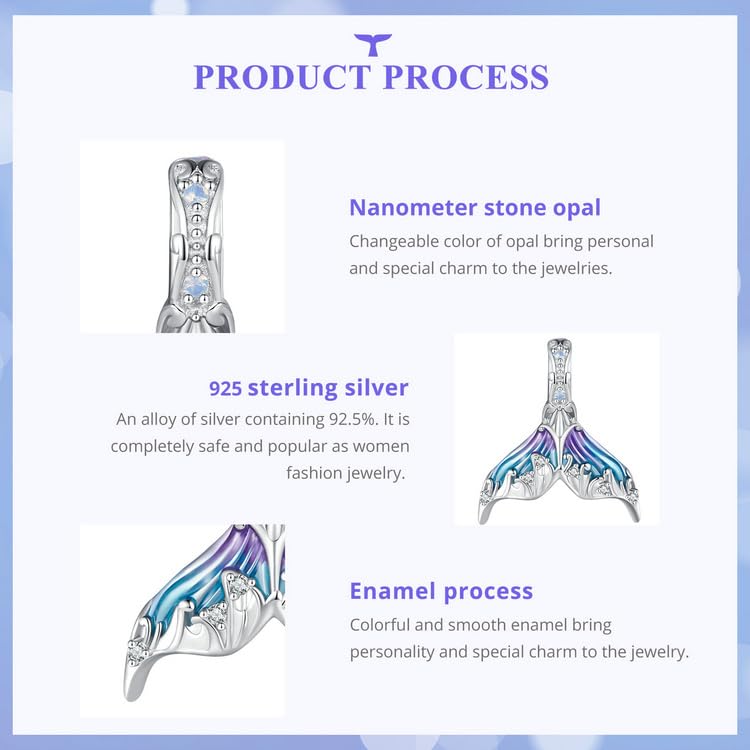 PRODUCT PROCESS

Nanometer stone opal

Changeable color of opal bring personal and special charm to the jewelries.

925 sterling silver

An alloy of silver containing 92.5%. It is completely safe and popular as women fashion jewelry.

Enamel process

Colorful and smooth enamel bring personality and special charm to the jewelry.